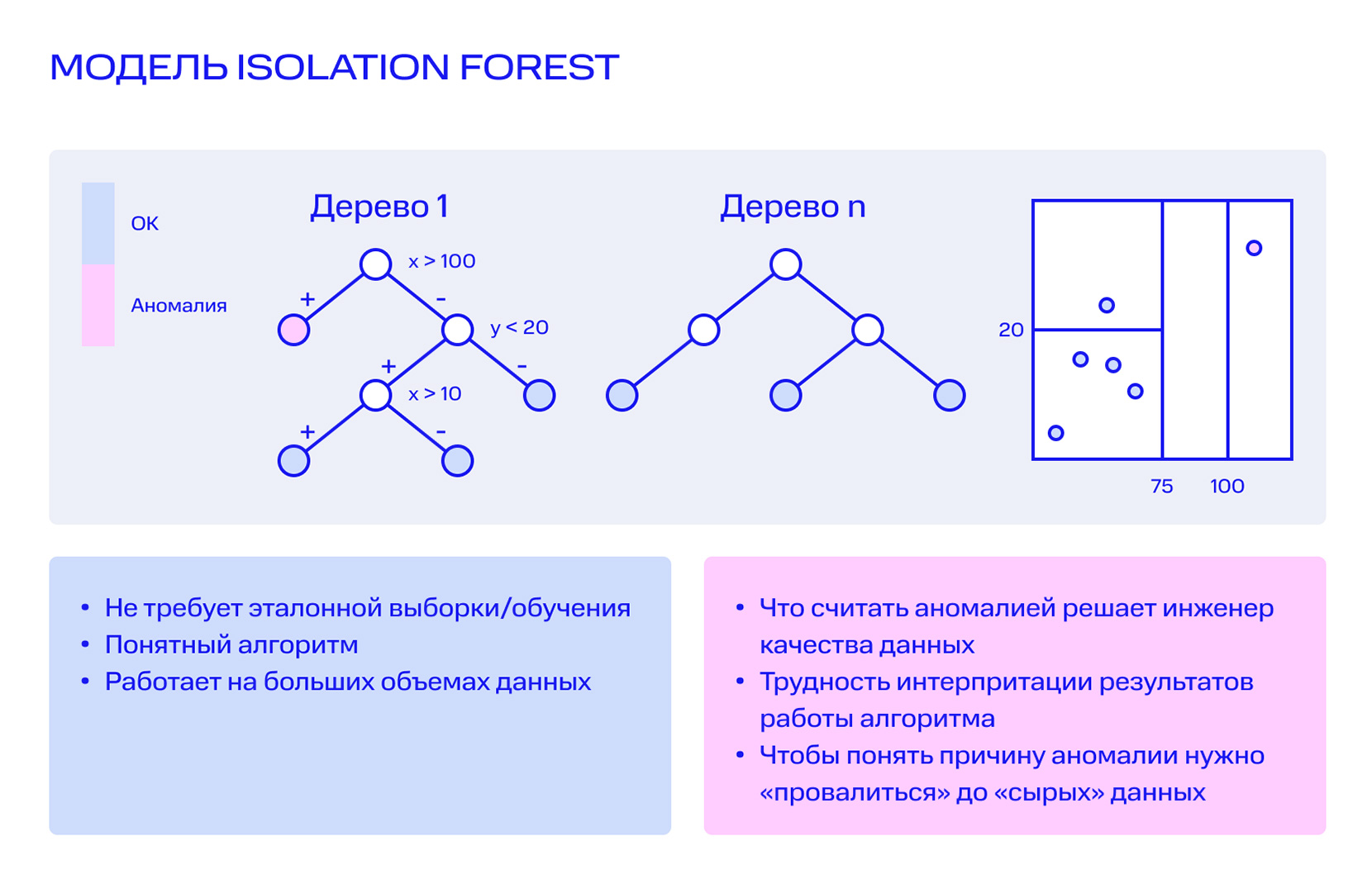 МОДЕЛЬ ISOLATION FOREST

ОК

Аномалия

Дерево 1

x > 100

+

-

y < 20

+

-

x > 10

+

-

Дерево n

20

75

100

• Не требует эталонной выборки/обучения
• Понятный алгоритм
• Работает на больших объемах данных

• Что считать аномалией решает инженер качества данных
• Трудность интерпритации результатов работы алгоритма
• Чтобы понять причину аномалии нужно «провалиться» до «сырых» данных